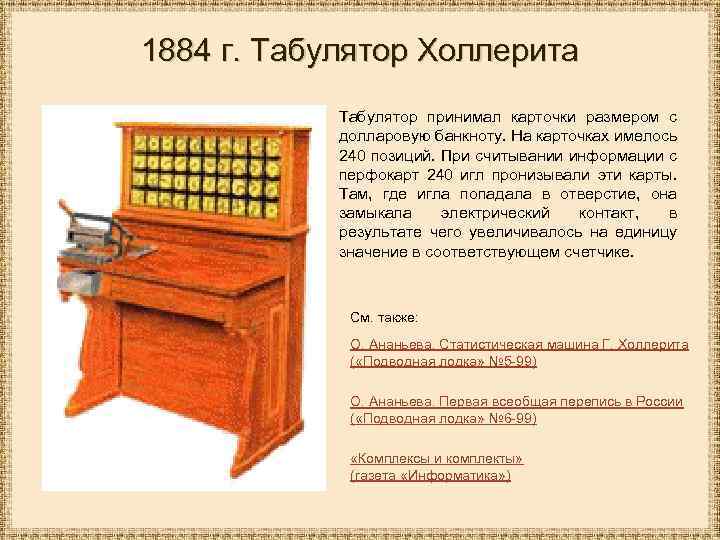 1884 г. Табулятор Холлерита

Табулятор принимал карточки размером с долларовую банкноту. На карточках имелось 240 позиций. При считывании информации с перфокарт 240 игл пронизывали эти карты. Там, где игла попадала в отверстие, она замыкала электрический контакт, в результате чего увеличивалось на единицу значение в соответствующем счетчике.

См. также:

О. Ананьева. Статистическая машина Г. Холлерита («Подводная лодка» №5-99)

О. Ананьева. Первая всеобщая перепись в России («Подводная лодка» №6-99)

«Комплексы и комплекты» (газета «Информатика»)